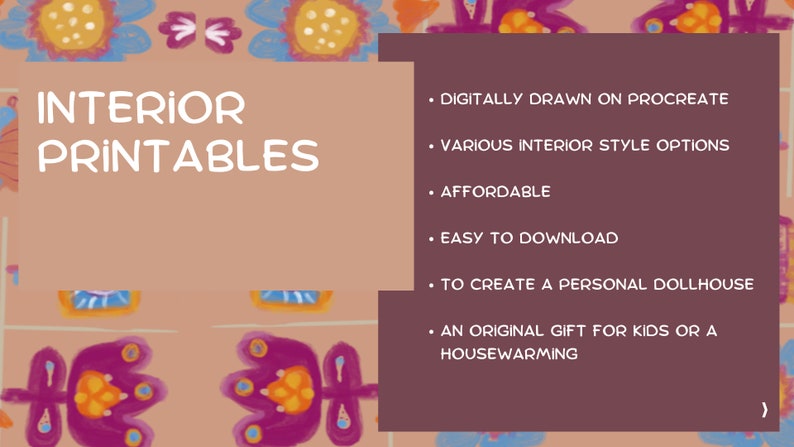 INTERiOR PRiNTABLES

• DIGITALLY DRAWN ON PROCREATE

• VARIOUS INTERIOR STYLE OPTIONS

• AFFORDABLE

• EASY TO DOWNLOAD

• TO CREATE A PERSONAL DOLLHOUSE

• AN ORIGINAL GIFT FOR KIDS OR A HOUSEWARMING

›